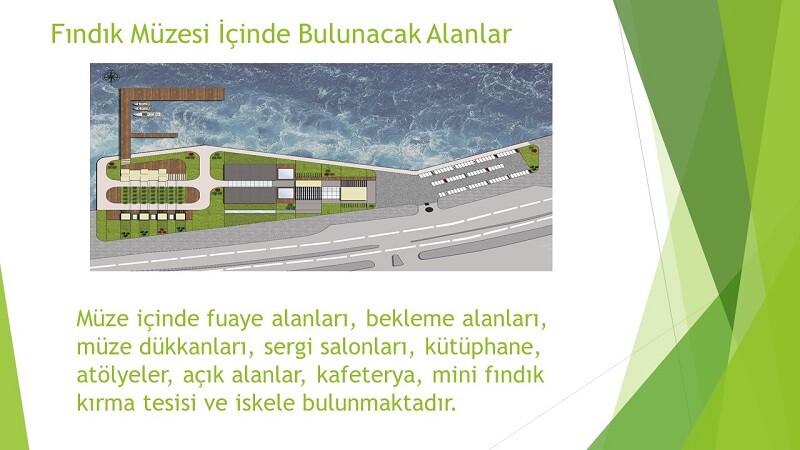 Fındık Müzesi İçinde Bulunacak Alanlar

Müze içinde fuaye alanları, bekleme alanları, müze dükkanları, sergi salonları, kütüphane, atölyeler, açık alanlar, kafeterya, mini fındık kırma tesisi ve iskele bulunmaktadır.